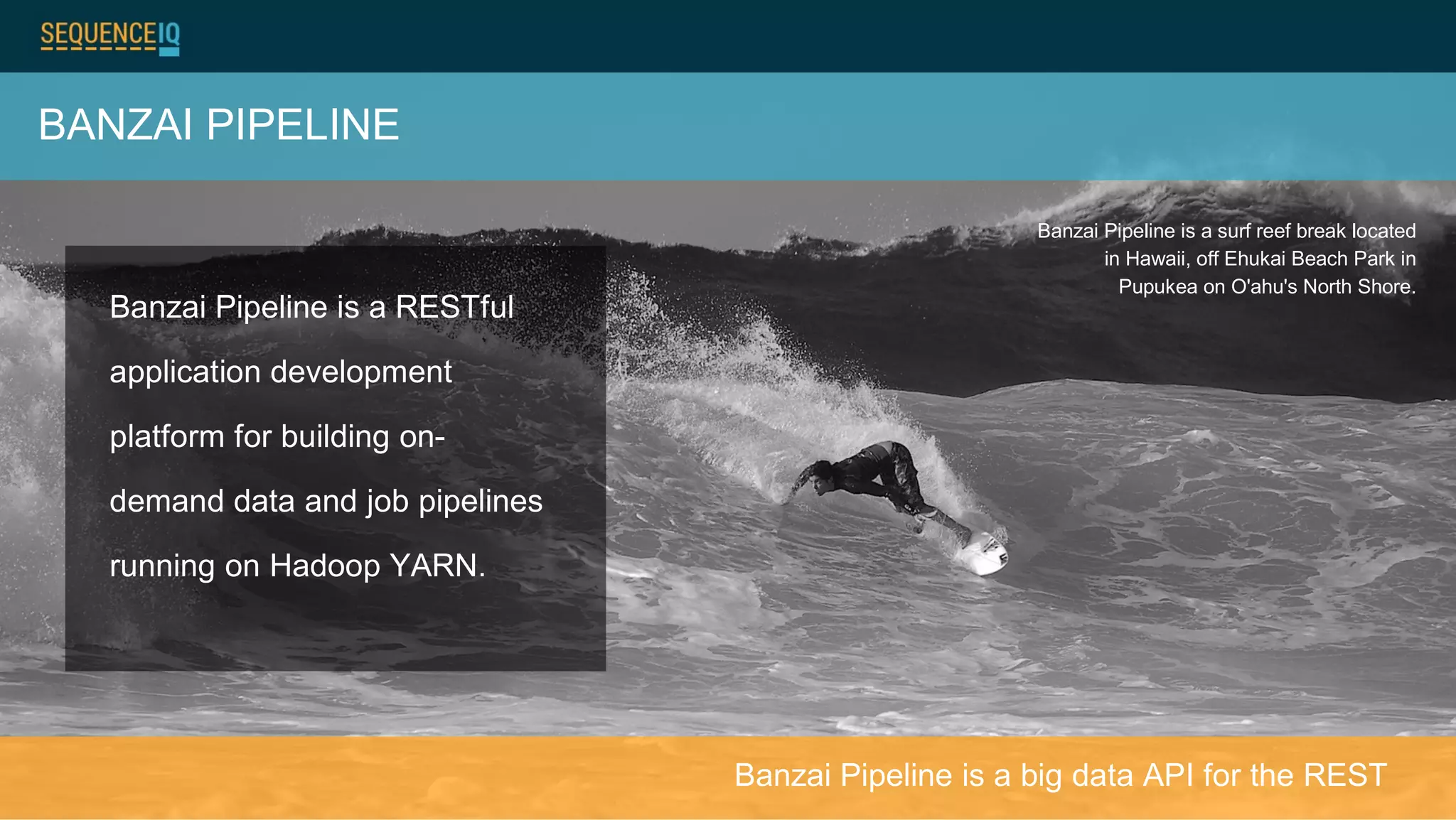 SEQUENCEIQ

BANZAI PIPELINE

Banzai Pipeline is a RESTful application development platform for building on-demand data and job pipelines running on Hadoop YARN.

Banzai Pipeline is a surf reef break located in Hawaii, off Ehukai Beach Park in Pupukea on O'ahu's North Shore.

Banzai Pipeline is a big data API for the REST